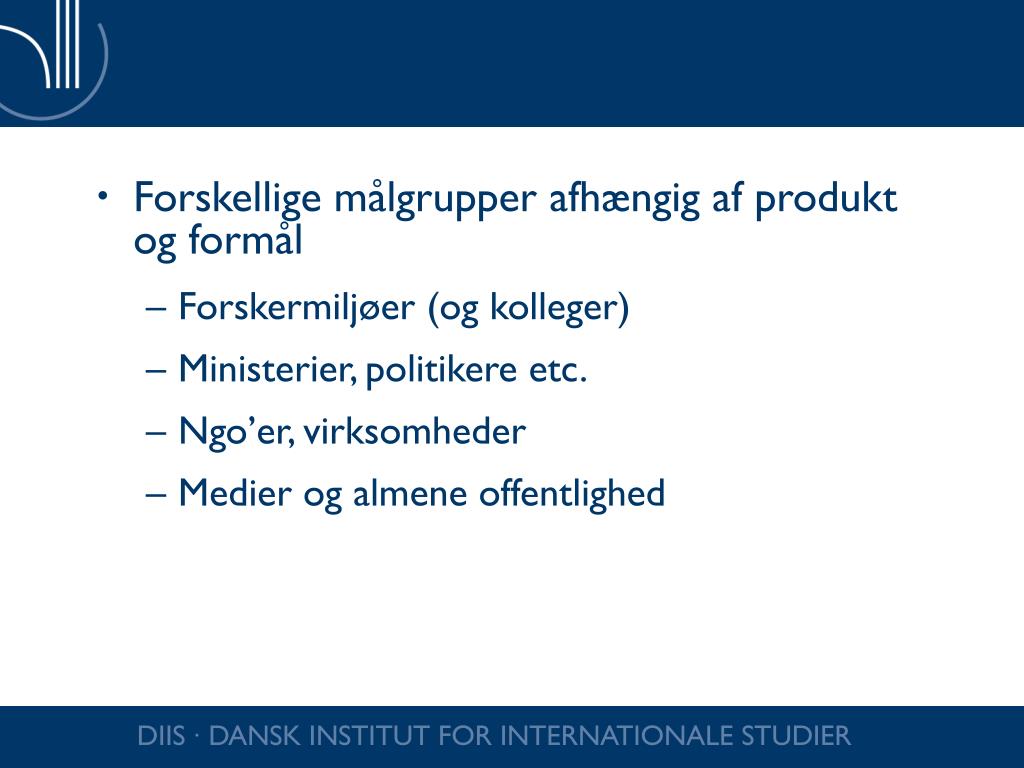 • Forskellige målgrupper afhængig af produkt og formål

– Forskermiljøer (og kolleger)

– Ministerier, politikere etc.

– Ngo’er, virksomheder

– Medier og almene offentlighed

DIIS · DANSK INSTITUT FOR INTERNATIONALE STUDIER